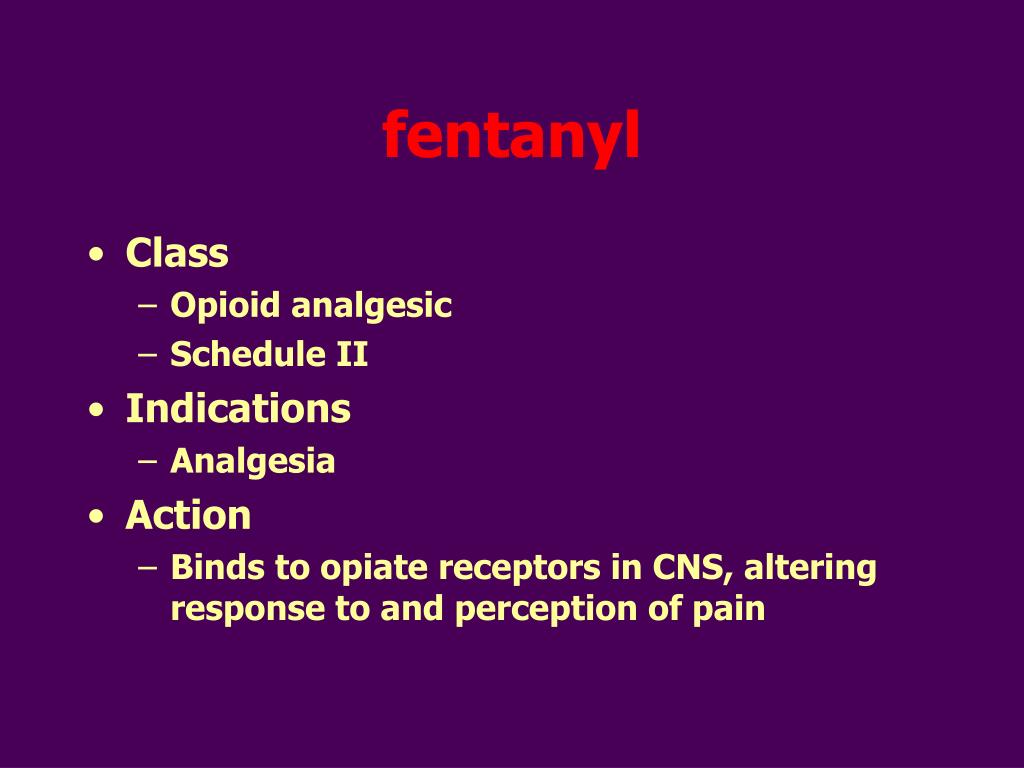 fentanyl

• Class
  – Opioid analgesic
  – Schedule II
• Indications
  – Analgesia
• Action
  – Binds to opiate receptors in CNS, altering response to and perception of pain